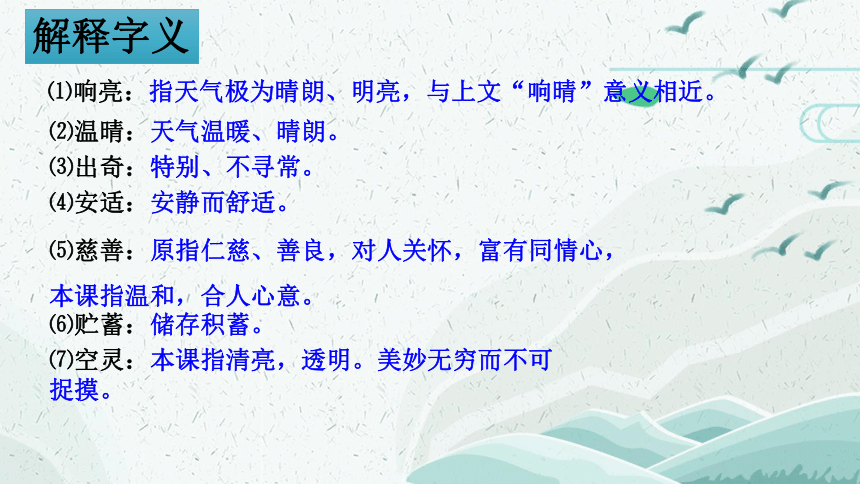 解释字义

⑴响亮：指天气极为晴朗、明亮，与上文“响晴”意义相近。

⑵温晴：天气温暖、晴朗。

⑶出奇：特别、不寻常。

⑷安适：安静而舒适。

⑸慈善：原指仁慈、善良，对人关怀，富有同情心，本课指温和，合人心意。

⑹贮蓄：储存积蓄。

⑺空灵：本课指清亮，透明。美妙无穷而不可捉摸。